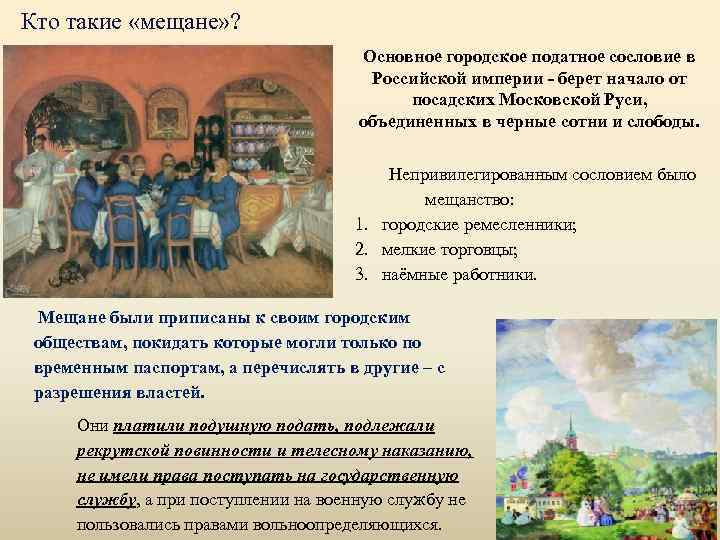 Кто такие «мещане»?

Основное городское податное сословие в Российской империи - берет начало от посадских Московской Руси, объединенных в черные сотни и слободы.

Непривилегированным сословием было мещанство:
1. городские ремесленники;
2. мелкие торговцы;
3. наёмные работники.

Мещане были приписаны к своим городским обществам, покидать которые могли только по временным паспортам, а перечислять в другие – с разрешения властей.

Они платили подушную подать, подлежали рекрутской повинности и телесному наказанию, не имели права поступать на государственную службу, а при поступлении на военную службу не пользовались правами вольноопределяющихся.